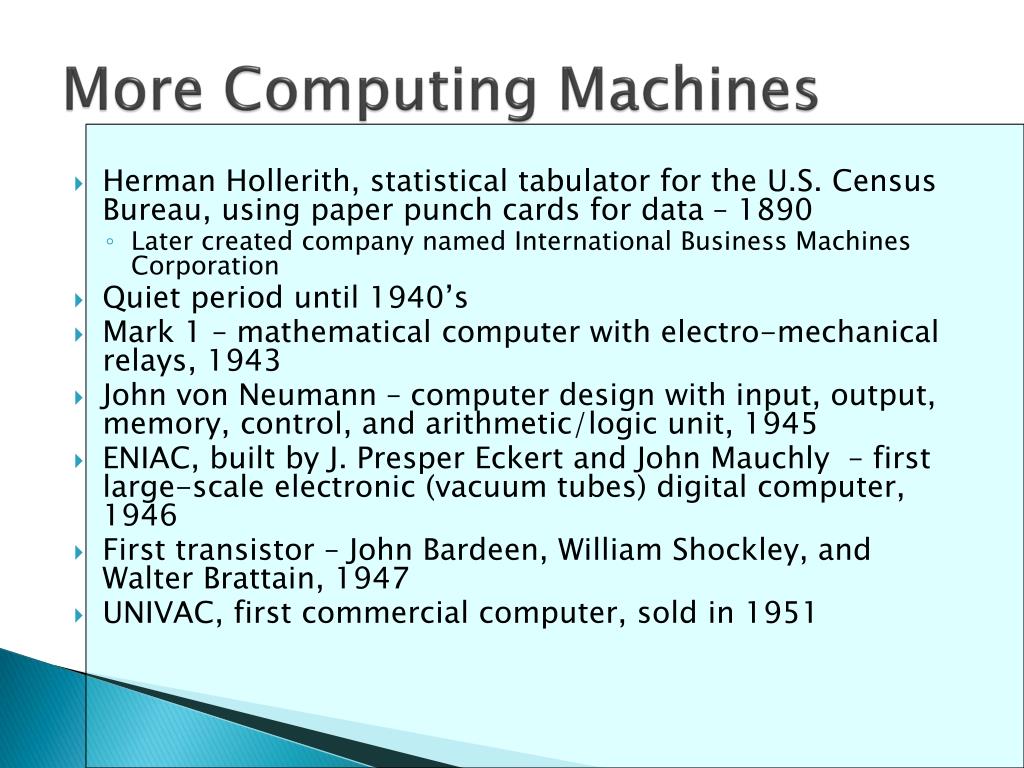 More Computing Machines

Herman Hollerith, statistical tabulator for the U.S. Census Bureau, using paper punch cards for data – 1890
Later created company named International Business Machines Corporation
Quiet period until 1940's
Mark 1 – mathematical computer with electro-mechanical relays, 1943
John von Neumann – computer design with input, output, memory, control, and arithmetic/logic unit, 1945
ENIAC, built by J. Presper Eckert and John Mauchly – first large-scale electronic (vacuum tubes) digital computer, 1946
First transistor – John Bardeen, William Shockley, and Walter Brattain, 1947
UNIVAC, first commercial computer, sold in 1951